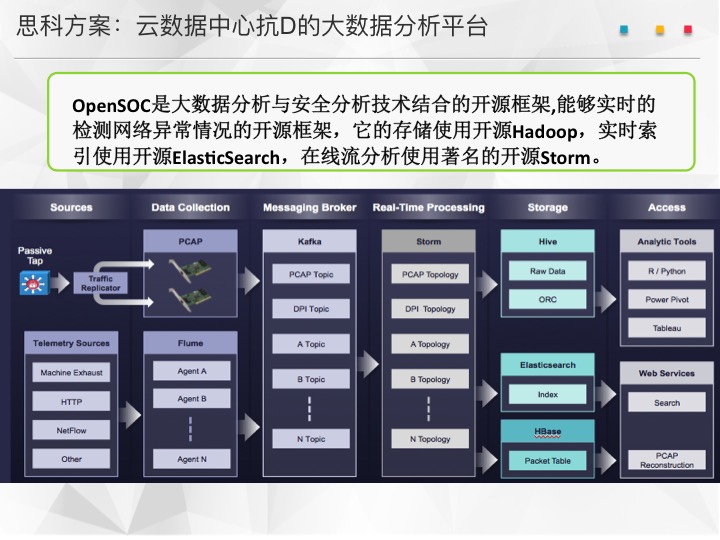 思科方案：云数据中心抗D的大数据分析平台

OpenSOC是大数据分析与安全分析技术结合的开源框架,能够实时的检测网络异常情况的开源框架，它的存储使用开源Hadoop，实时索引使用开源ElasticSearch，在线流分析使用著名的开源Storm。

Sources
Passive Tap
Traffic Replicator
Telemetry Sources
Machine Exhaust
HTTP
NetFlow
Other

Data Collection
PCAP
Flume
Agent A
Agent B
Agent N

Messaging Broker
Kafka
PCAP Topic
DPI Topic
A Topic
B Topic
N Topic

Real-Time Processing
Storm
PCAP Topology
DPI Topology
A Topology
B Topology
N Topology

Storage
Hive
Raw Data
ORC
Elasticsearch
Index
HBase
Packet Table

Access
Analytic Tools
R / Python
Power Pivot
Tableau
Web Services
Search
PCAP Reconstruction